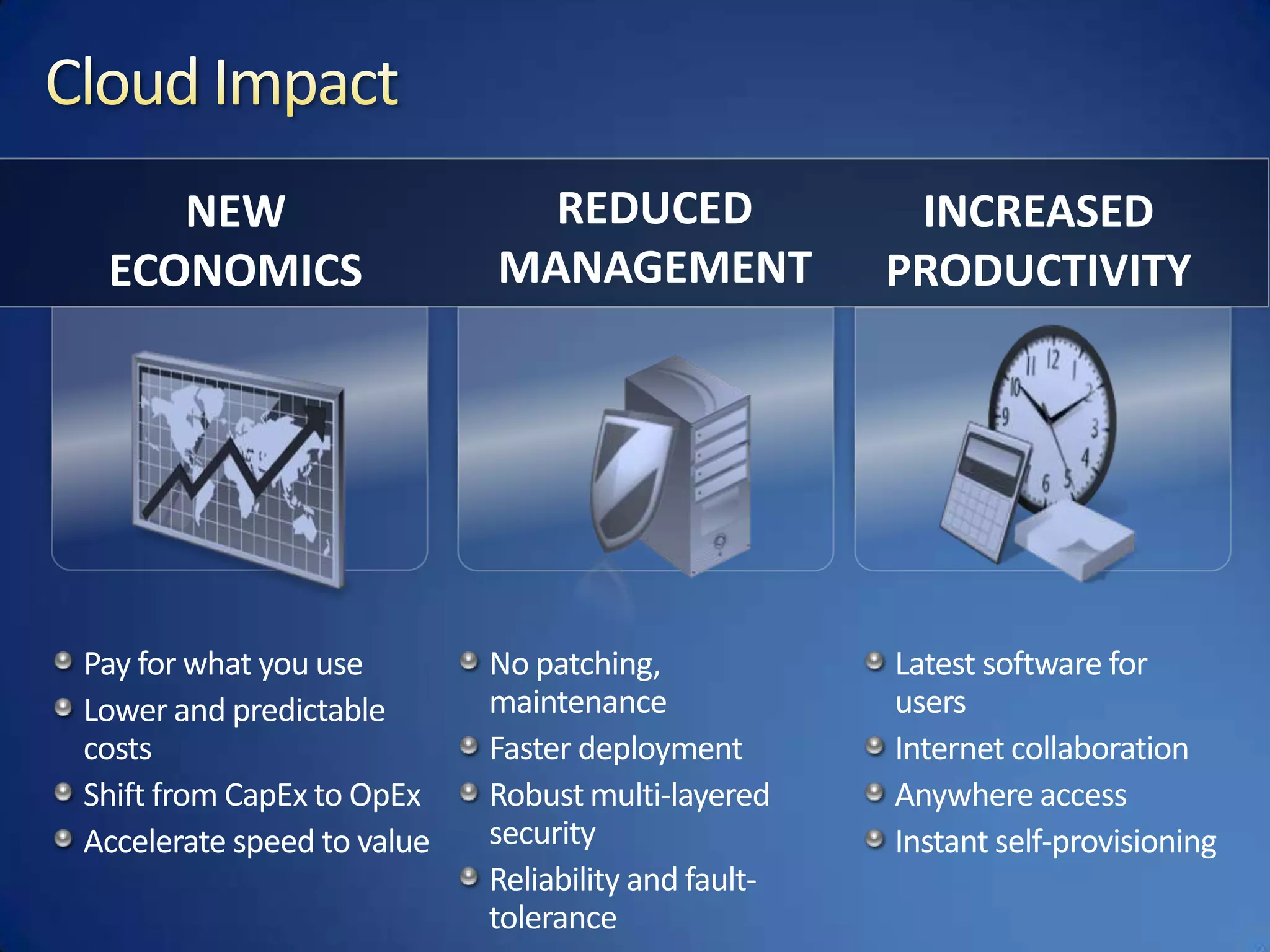 Cloud Impact

NEW ECONOMICS

- Pay for what you use
- Lower and predictable costs
- Shift from CapEx to OpEx
- Accelerate speed to value

REDUCED MANAGEMENT

- No patching, maintenance
- Faster deployment
- Robust multi-layered security
- Reliability and fault-tolerance

INCREASED PRODUCTIVITY

- Latest software for users
- Internet collaboration
- Anywhere access
- Instant self-provisioning